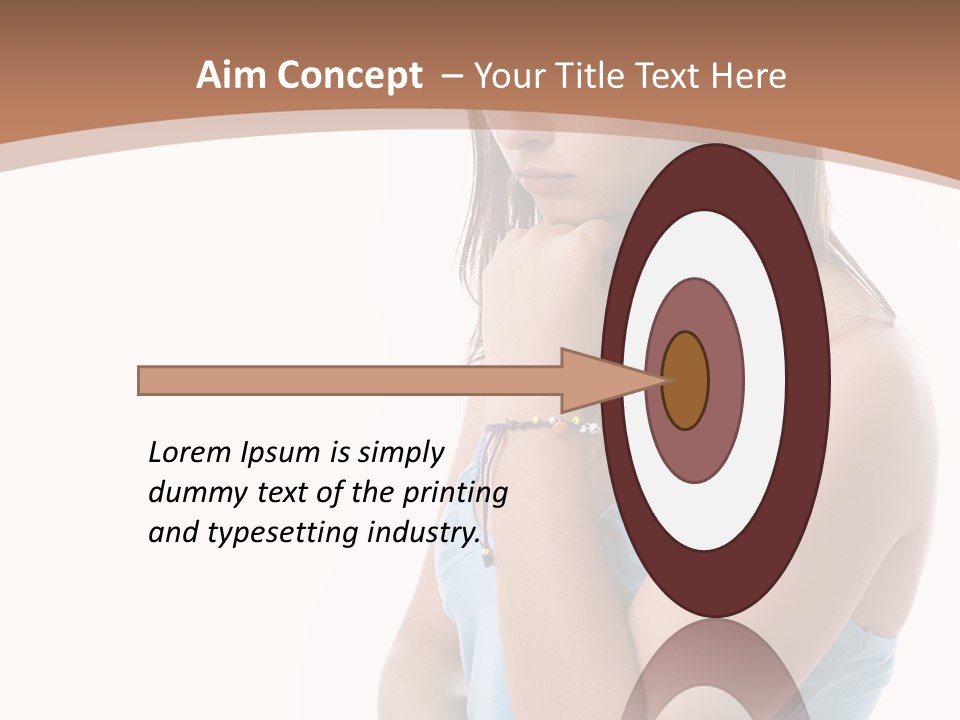 Aim Concept – Your Title Text Here

Lorem Ipsum is simply dummy text of the printing and typesetting industry.